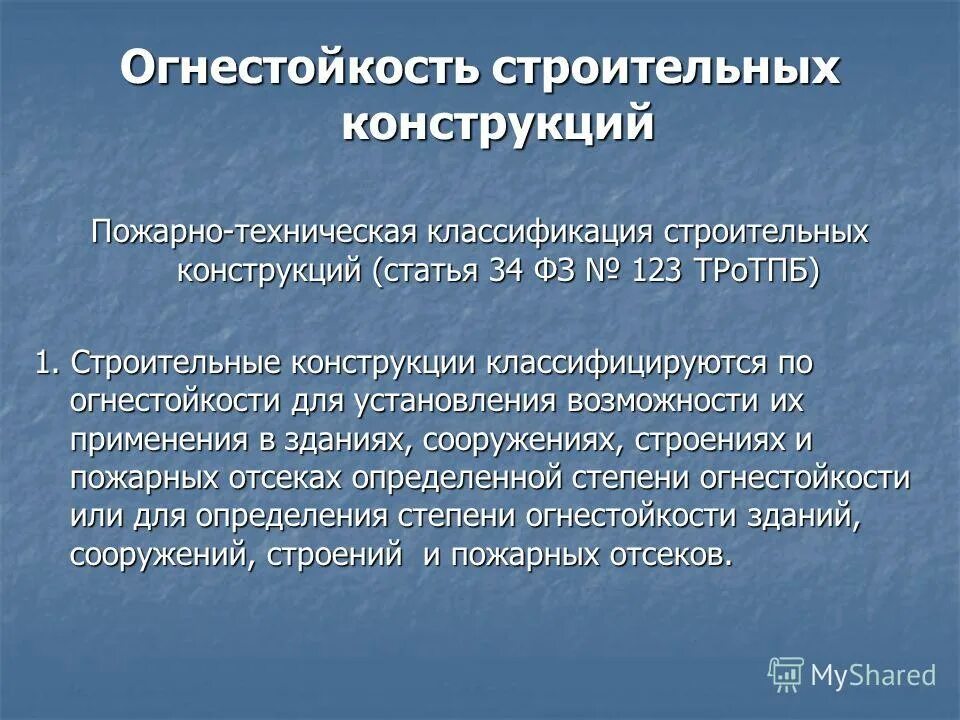 Огнестойкость строительных конструкций

Пожарно-техническая классификация строительных конструкций (статья 34 ФЗ № 123 ТРоТПБ)

1. Строительные конструкции классифицируются по огнестойкости для установления возможности их применения в зданиях, сооружениях, строениях и пожарных отсеках определенной степени огнестойкости или для определения степени огнестойкости зданий, сооружений, строений и пожарных отсеков.

MyShared